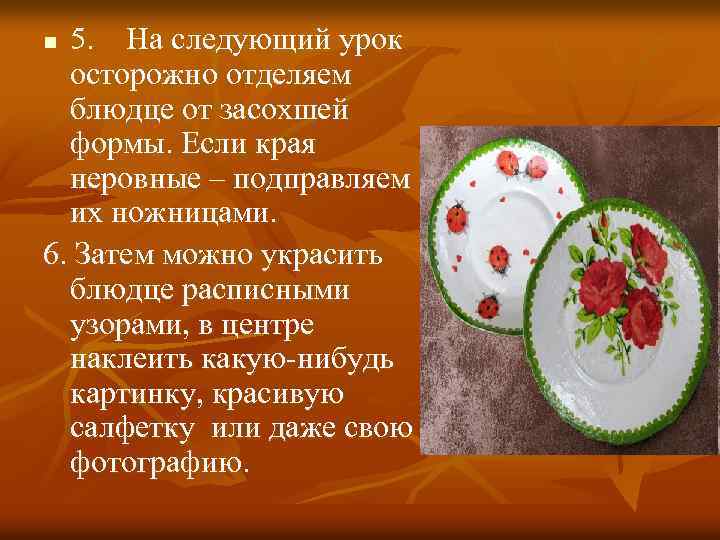 5. На следующий урок осторожно отделяем блюдце от засохшей формы. Если края неровные – подправляем их ножницами.

6. Затем можно украсить блюдце расписными узорами, в центре наклеить какую-нибудь картинку, красивую салфетку или даже свою фотографию.